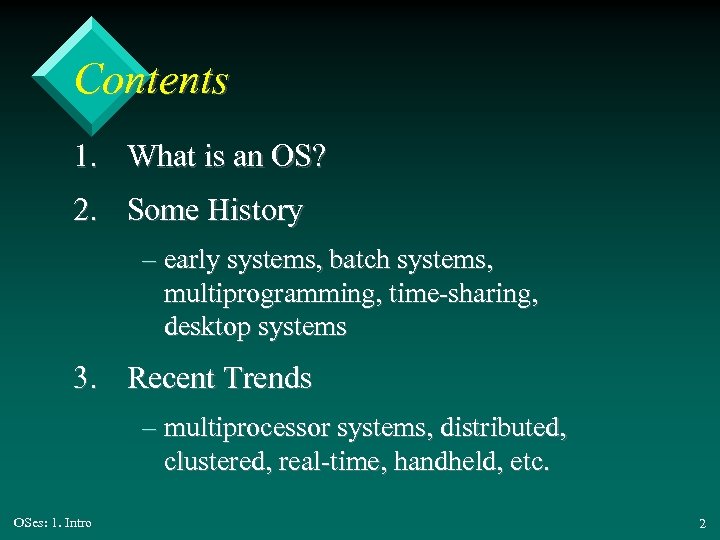 Contents

1. What is an OS?

2. Some History

– early systems, batch systems, multiprogramming, time-sharing, desktop systems

3. Recent Trends

– multiprocessor systems, distributed, clustered, real-time, handheld, etc.

OSes: 1. Intro

2